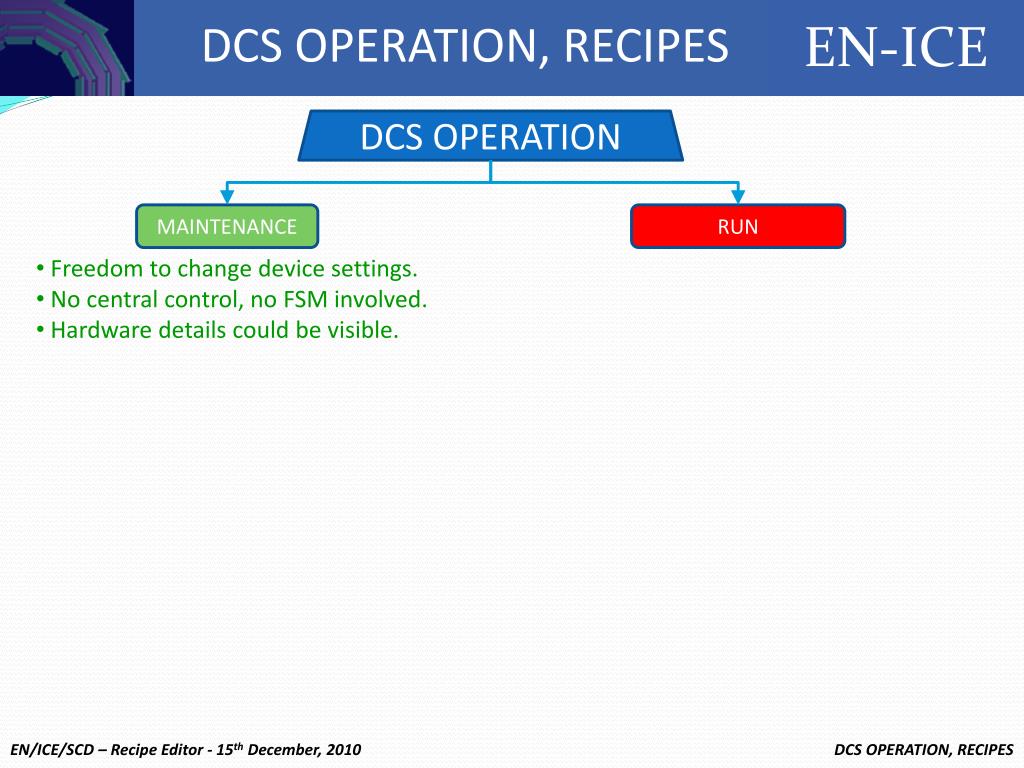 DCS OPERATION, RECIPES

EN-ICE

DCS OPERATION

MAINTENANCE

RUN

• Freedom to change device settings.
• No central control, no FSM involved.
• Hardware details could be visible.

EN/ICE/SCD – Recipe Editor - 15$^{th}$ December, 2010

DCS OPERATION, RECIPES